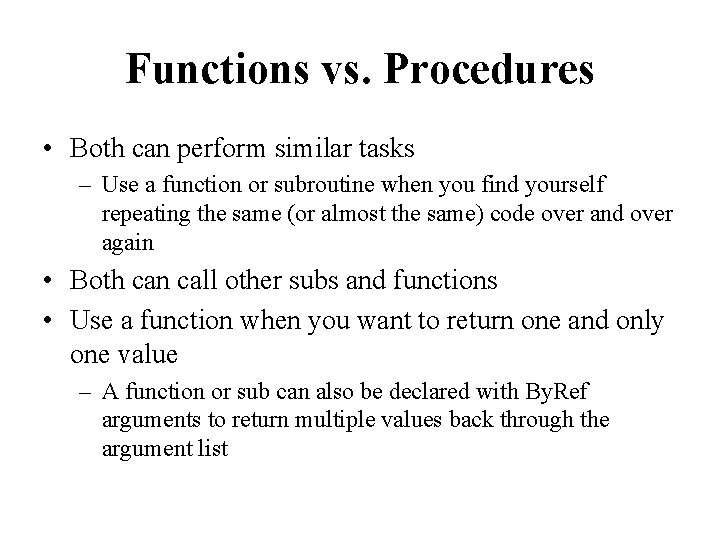 Functions vs. Procedures

• Both can perform similar tasks
  – Use a function or subroutine when you find yourself repeating the same (or almost the same) code over and over again
• Both can call other subs and functions
• Use a function when you want to return one and only one value
  – A function or sub can also be declared with ByRef arguments to return multiple values back through the argument list